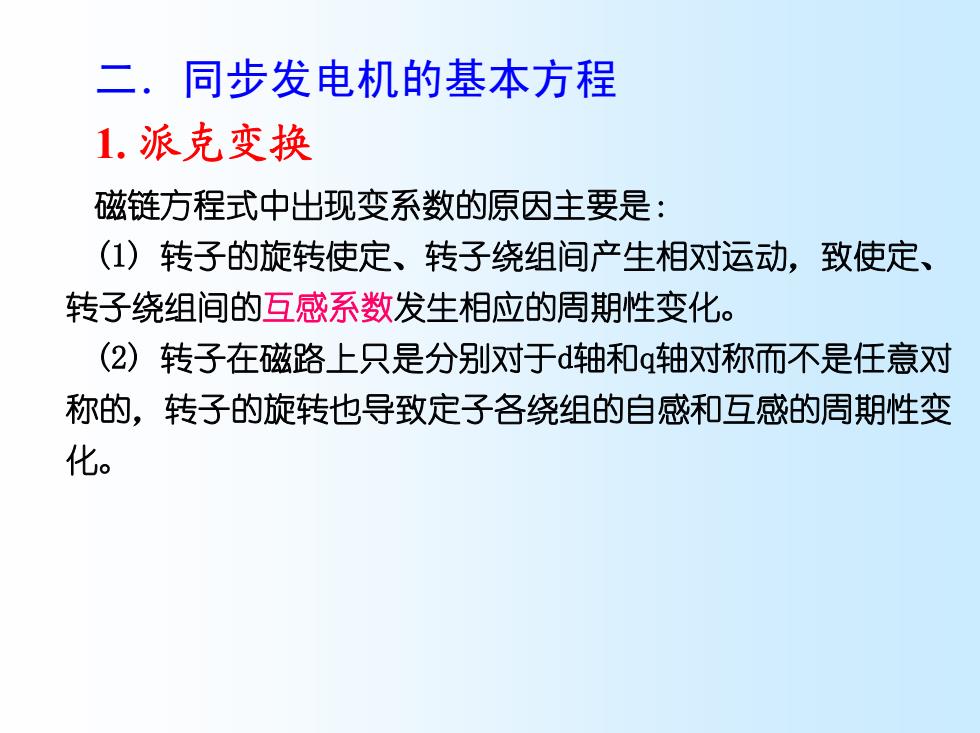 二. 同步发电机的基本方程

1. 派克变换

磁链方程式中出现变系数的原因主要是:

(1) 转子的旋转使定、转子绕组间产生相对运动，致使定、转子绕组间的互感系数发生相应的周期性变化。

(2) 转子在磁路上只是分别对于d轴和q轴对称而不是任意对称的，转子的旋转也导致定子各绕组的自感和互感的周期性变化。